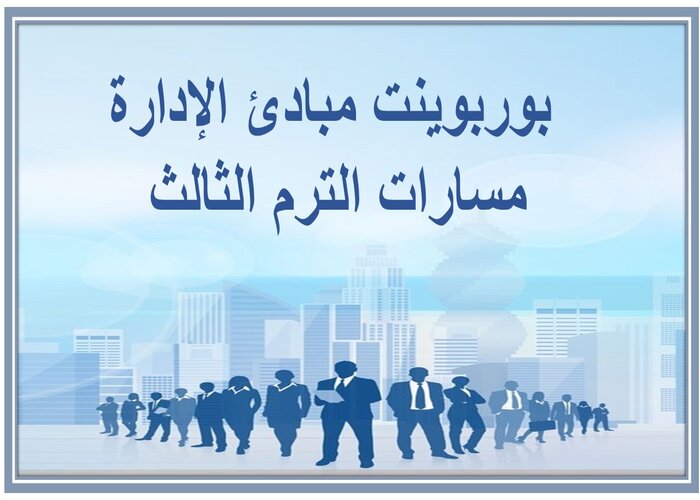 بوربوينت مبادئ الإدارة
مسارات الترم الثالث